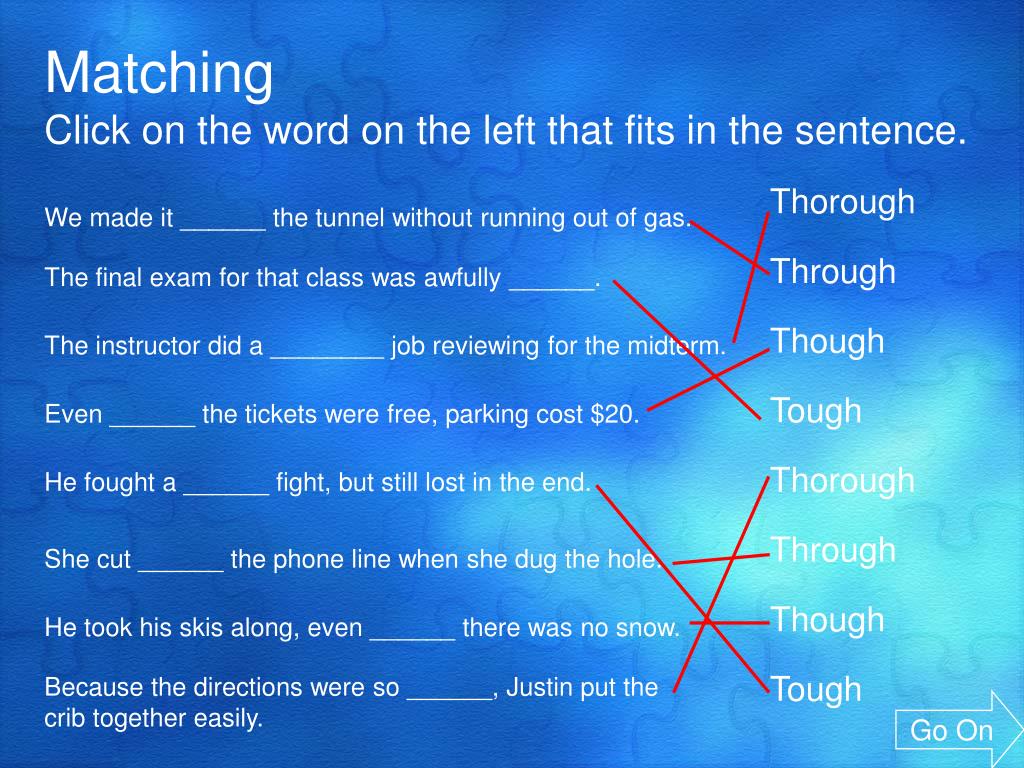 Matching
Click on the word on the left that fits in the sentence.

We made it ______ the tunnel without running out of gas.

The final exam for that class was awfully ______.

The instructor did a ________ job reviewing for the midterm.

Even ______ the tickets were free, parking cost $20.

He fought a ______ fight, but still lost in the end.

She cut ______ the phone line when she dug the hole.

He took his skis along, even ______ there was no snow.

Because the directions were so ______, Justin put the crib together easily.

Thorough
Through
Though
Tough
Thorough
Through
Though
Tough

Go On